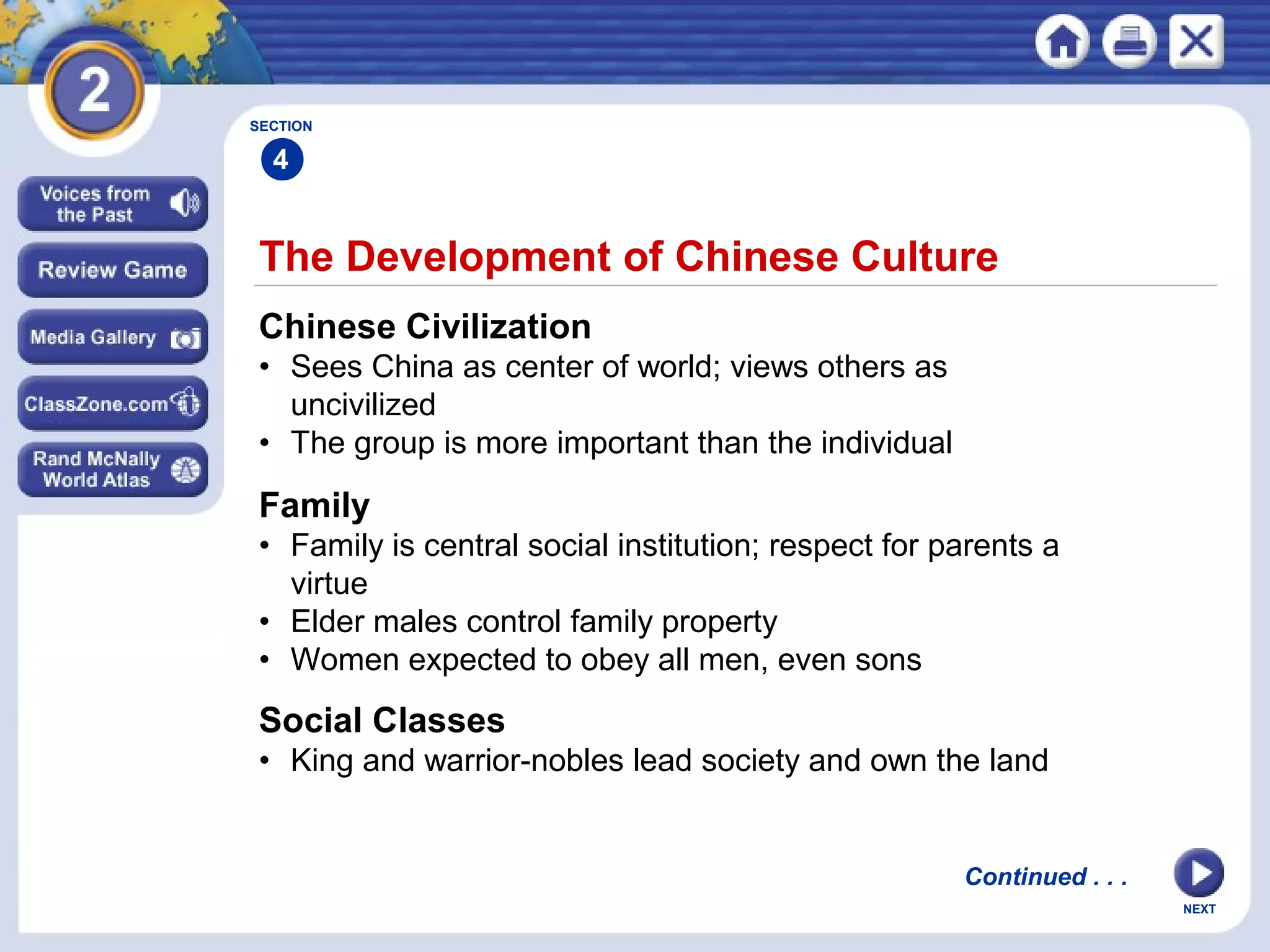 2

Voices from the Past

Review Game

Media Gallery

ClassZone.com

Rand McNally World Atlas

SECTION
4

The Development of Chinese Culture

Chinese Civilization
• Sees China as center of world; views others as uncivilized
• The group is more important than the individual

Family
• Family is central social institution; respect for parents a virtue
• Elder males control family property
• Women expected to obey all men, even sons

Social Classes
• King and warrior-nobles lead society and own the land

Continued . . .

NEXT